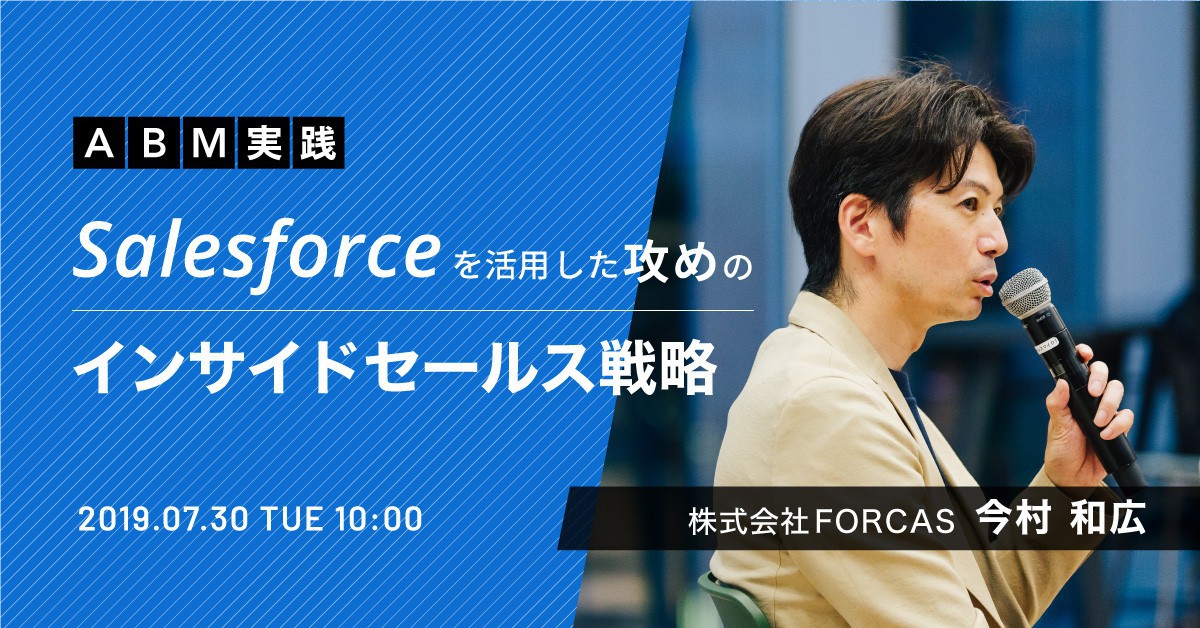 ABM実践

Salesforceを活用した攻めの

インサイドセールス戦略

2019.07.30 TUE 10:00

株式会社FORCAS 今村 和広